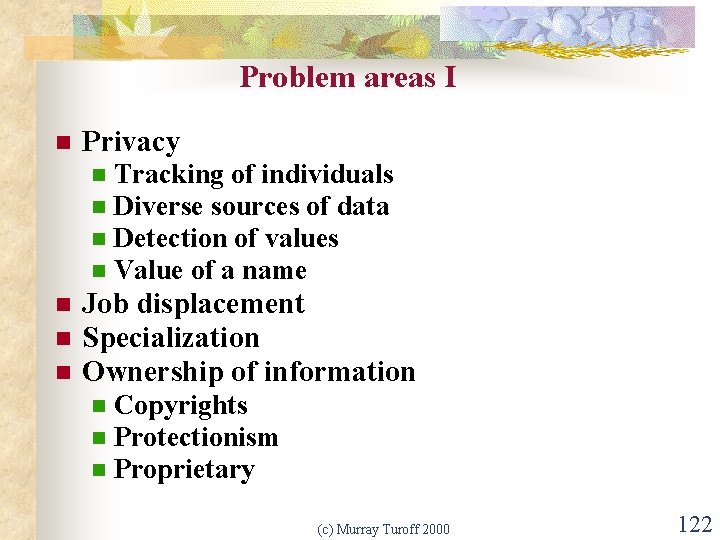 Problem areas I

- Privacy
  - Tracking of individuals
  - Diverse sources of data
  - Detection of values
  - Value of a name
- Job displacement
- Specialization
- Ownership of information
  - Copyrights
  - Protectionism
  - Proprietary

(c) Murray Turoff 2000

122